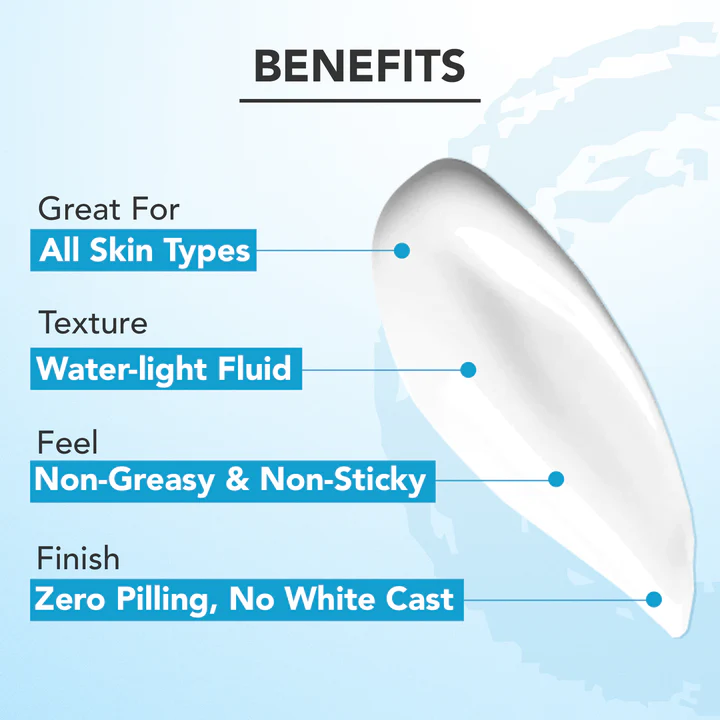 BENEFITS

Great For
All Skin Types

Texture
Water-light Fluid

Feel
Non-Greasy & Non-Sticky

Finish
Zero Pilling, No White Cast